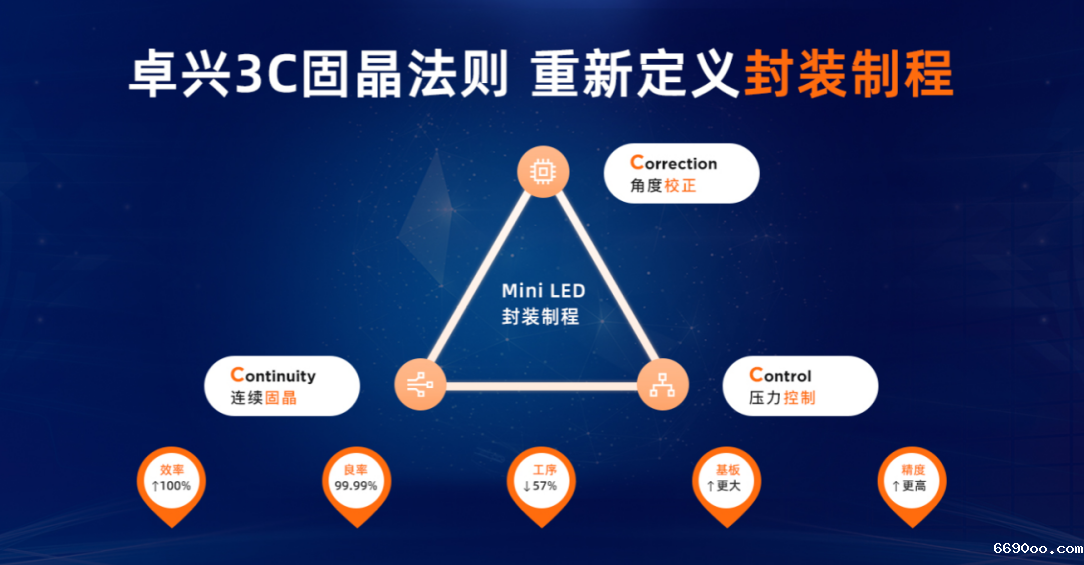 卓兴3C固晶法则 重新定义封装制程

Correction
角度校正

Mini LED
封装制程

Continuity
连续固晶

Control
压力控制

效率
↑100%

良率
99.99%

工序
↓57%

基板
↑更大

精度
↑更高

6690oo.com